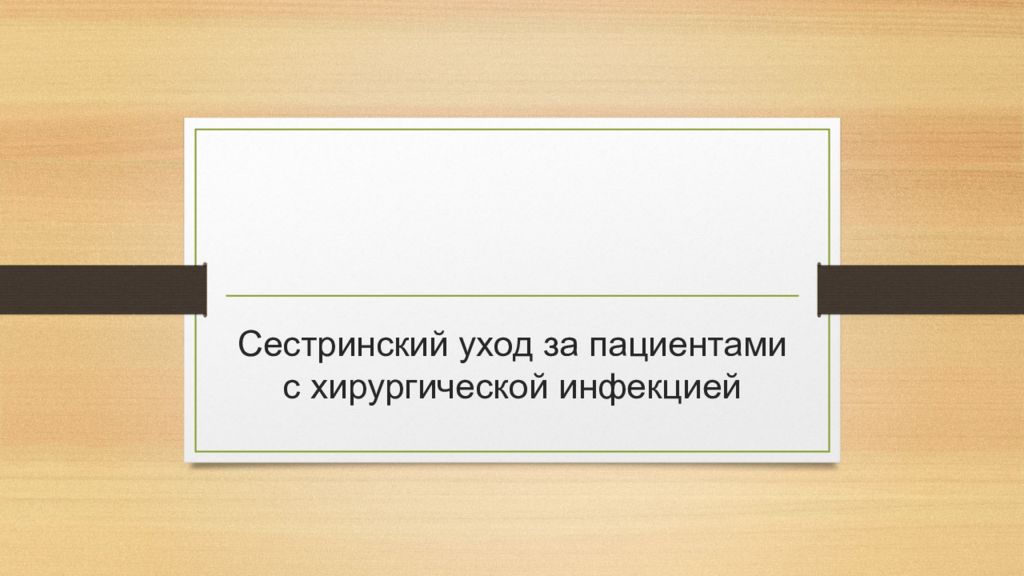 Сестринский уход за пациентами с хирургической инфекцией